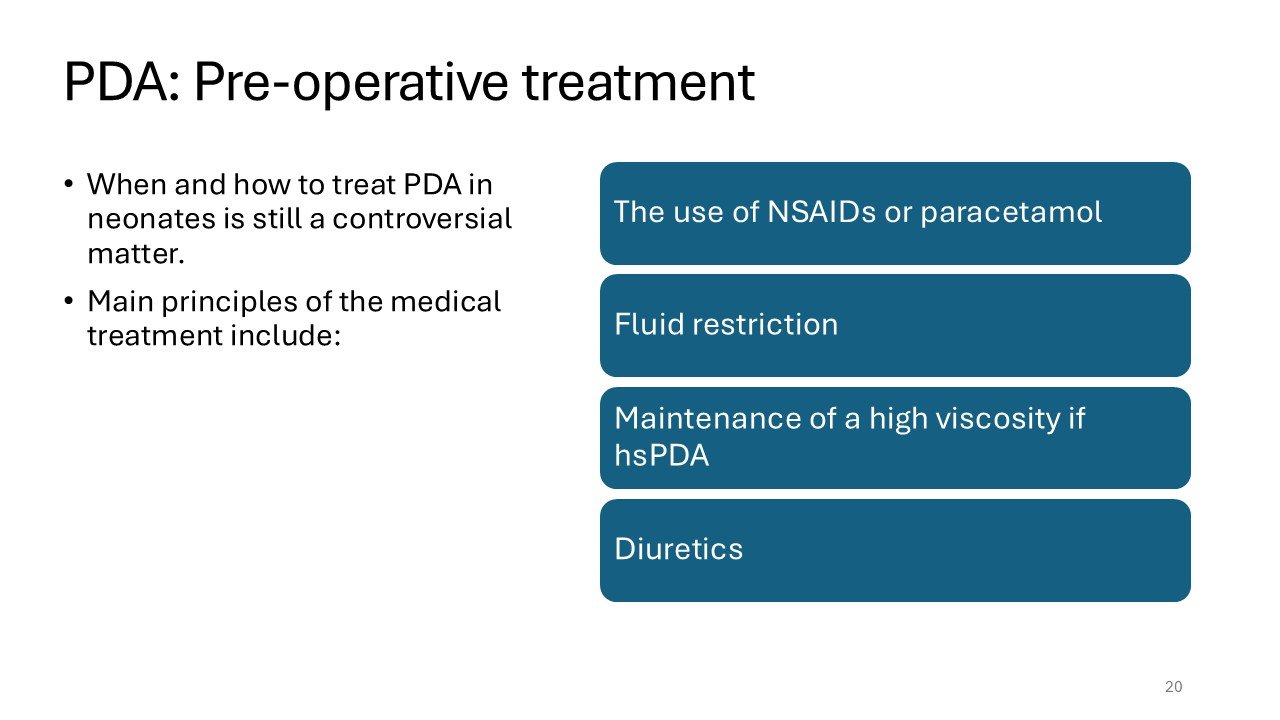 PDA: Pre-operative treatment

• When and how to treat PDA in neonates is still a controversial matter.

• Main principles of the medical treatment include:

The use of NSAIDs or paracetamol

Fluid restriction

Maintenance of a high viscosity if hsPDA

Diuretics

20